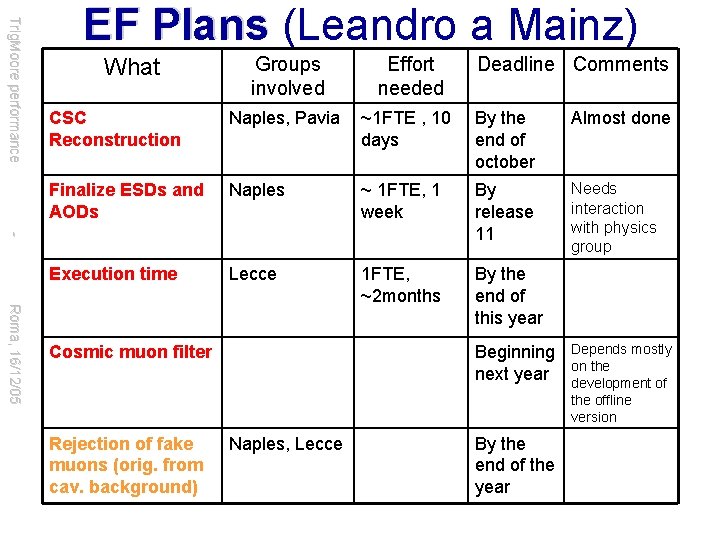 TrigMoore performance - Roma, 16/12/05

EF Plans (Leandro a Mainz)

| What | Groups involved | Effort needed | Deadline | Comments |
|---|---|---|---|---|
| CSC Reconstruction | Naples, Pavia | ~1FTE , 10 days | By the end of october | Almost done |
| Finalize ESDs and AODs | Naples | ~ 1FTE, 1 week | By release 11 | Needs interaction with physics group |
| Execution time | Lecce | 1FTE, ~2months | By the end of this year | |
| Cosmic muon filter | | | Beginning next year | Depends mostly on the development of the offline version |
| Rejection of fake muons (orig. from cav. background) | Naples, Lecce | | By the end of the year | |